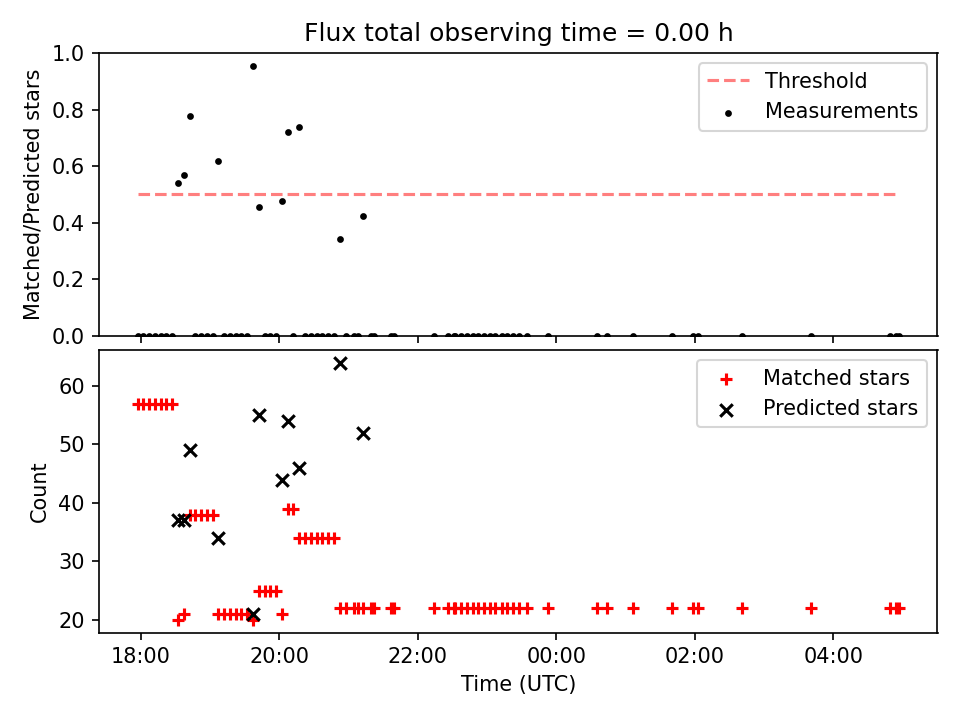 Flux total observing time = 0.00 h

Matched/Predicted stars

1.0
0.8
0.6
0.4
0.2
0.0

Threshold
Measurements

Count

60
50
40
30
20

Matched stars
Predicted stars

18:00
20:00
22:00
00:00
02:00
04:00

Time (UTC)